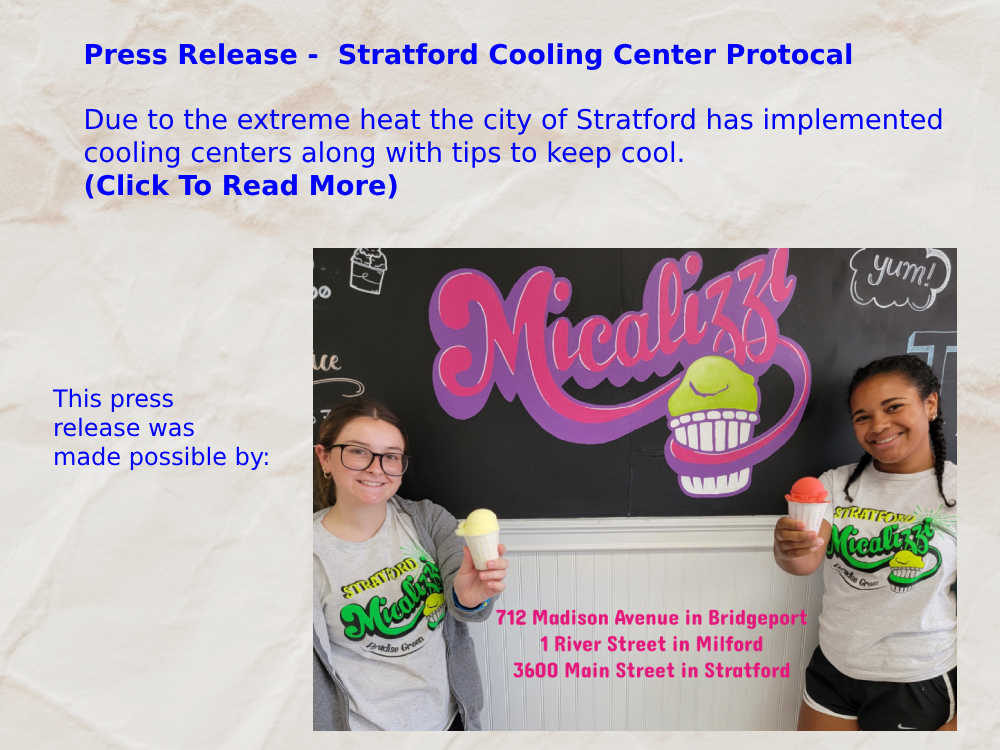 Press Release - Stratford Cooling Center Protocal

Due to the extreme heat the city of Stratford has implemented cooling centers along with tips to keep cool.
(Click To Read More)

This press release was made possible by:

Micalizzi

yum!

STRATFORD
Micalizzi
Paradise Green

STRATFORD
Micalizzi
Paradise Green

712 Madison Avenue in Bridgeport
1 River Street in Milford
3600 Main Street in Stratford